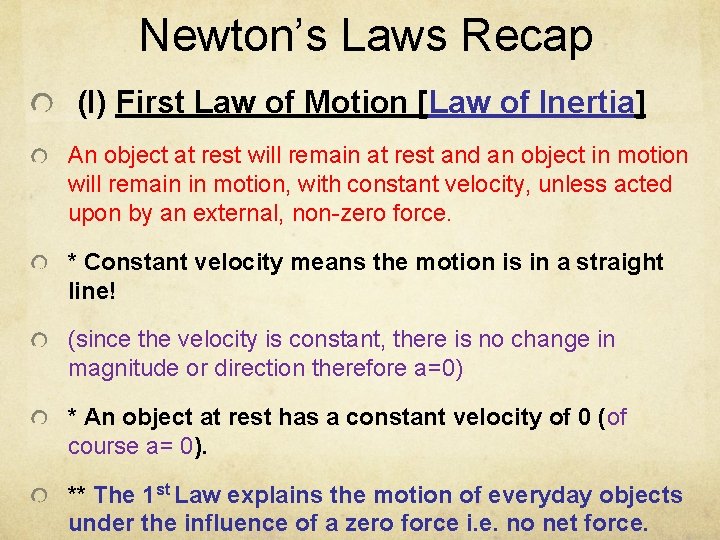 Newton's Laws Recap

(I) First Law of Motion [Law of Inertia]

An object at rest will remain at rest and an object in motion will remain in motion, with constant velocity, unless acted upon by an external, non-zero force.

* Constant velocity means the motion is in a straight line!

(since the velocity is constant, there is no change in magnitude or direction therefore a=0)

* An object at rest has a constant velocity of 0 (of course a= 0).

** The 1$^{st}$ Law explains the motion of everyday objects under the influence of a zero force i.e. no net force.